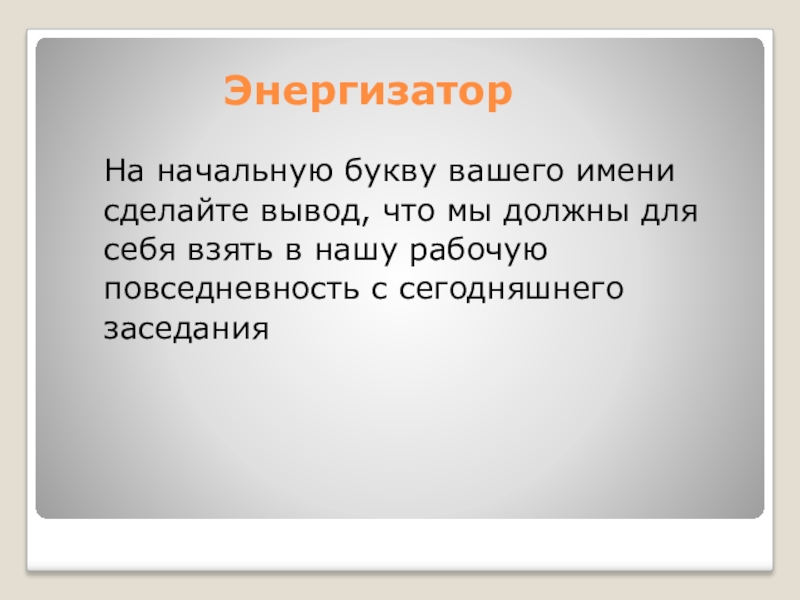 Энергизатор

На начальную букву вашего имени сделайте вывод, что мы должны для себя взять в нашу рабочую повседневность с сегодняшнего заседания